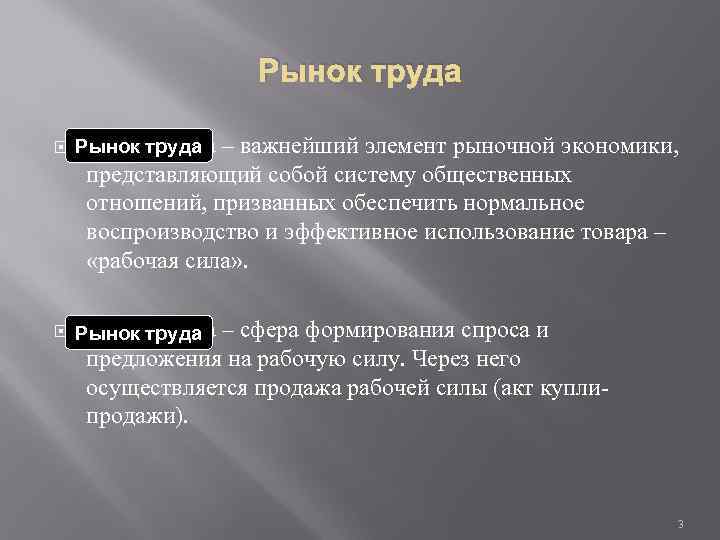 Рынок труда

Рынок труда – важнейший элемент рыночной экономики, представляющий собой систему общественных отношений, призванных обеспечить нормальное воспроизводство и эффективное использование товара – «рабочая сила».

Рынок труда – сфера формирования спроса и предложения на рабочую силу. Через него осуществляется продажа рабочей силы (акт купли-продажи).

3